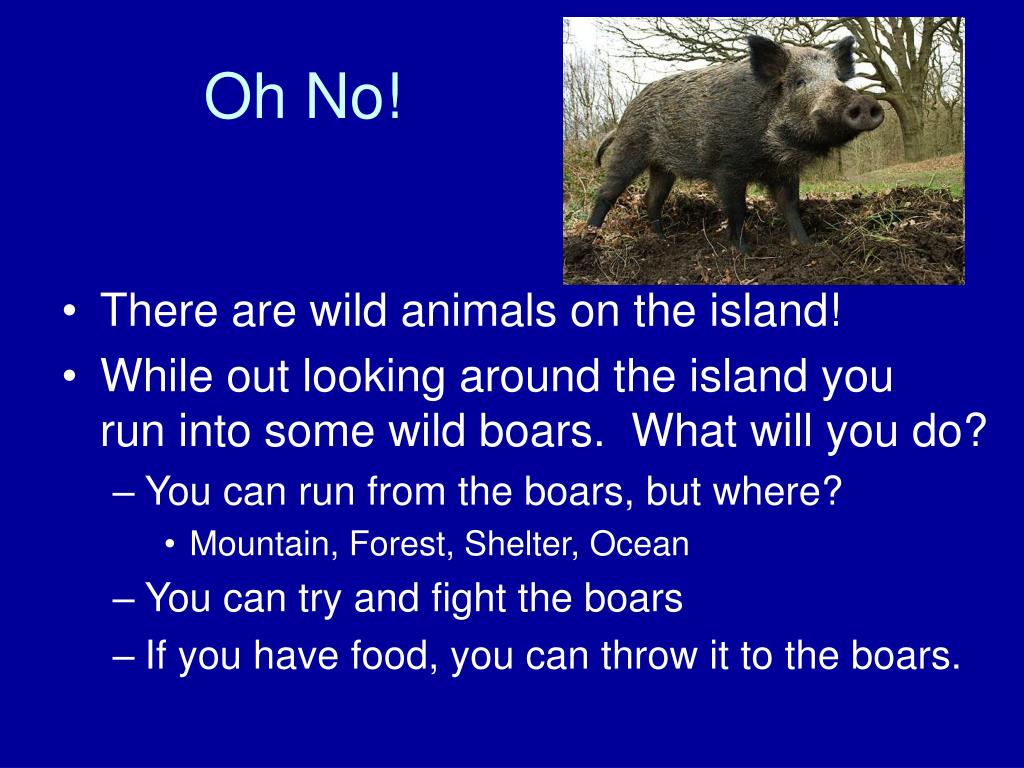 Oh No!

• There are wild animals on the island!
• While out looking around the island you run into some wild boars. What will you do?
– You can run from the boars, but where?
• Mountain, Forest, Shelter, Ocean
– You can try and fight the boars
– If you have food, you can throw it to the boars.